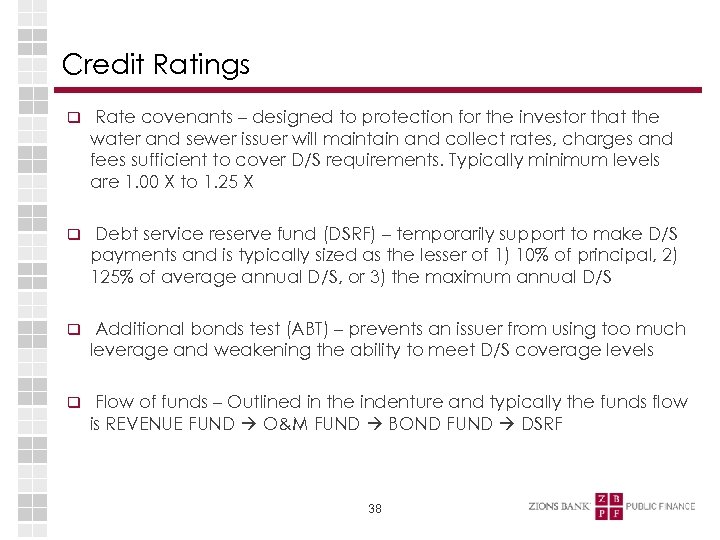 Credit Ratings

❑ Rate covenants – designed to protection for the investor that the water and sewer issuer will maintain and collect rates, charges and fees sufficient to cover D/S requirements. Typically minimum levels are 1.00 X to 1.25 X

❑ Debt service reserve fund (DSRF) – temporarily support to make D/S payments and is typically sized as the lesser of 1) 10% of principal, 2) 125% of average annual D/S, or 3) the maximum annual D/S

❑ Additional bonds test (ABT) – prevents an issuer from using too much leverage and weakening the ability to meet D/S coverage levels

❑ Flow of funds – Outlined in the indenture and typically the funds flow is REVENUE FUND → O&M FUND → BOND FUND → DSRF

38

ZIONS BANK Z B P F PUBLIC FINANCE